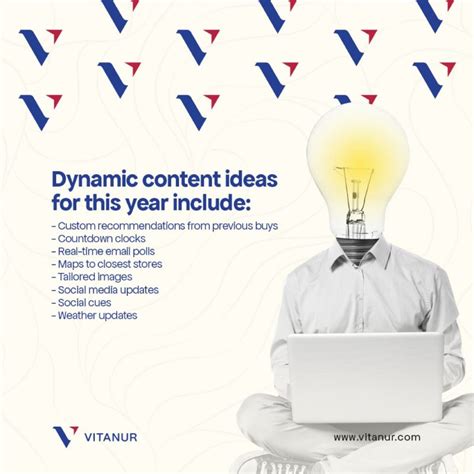 Dynamic content ideas for this year include:

- Custom recommendations from previous buys
- Countdown clocks
- Real-time email polls
- Maps to closest stores
- Tailored images
- Social media updates
- Social cues
- Weather updates

VITANUR

www.vitanur.com